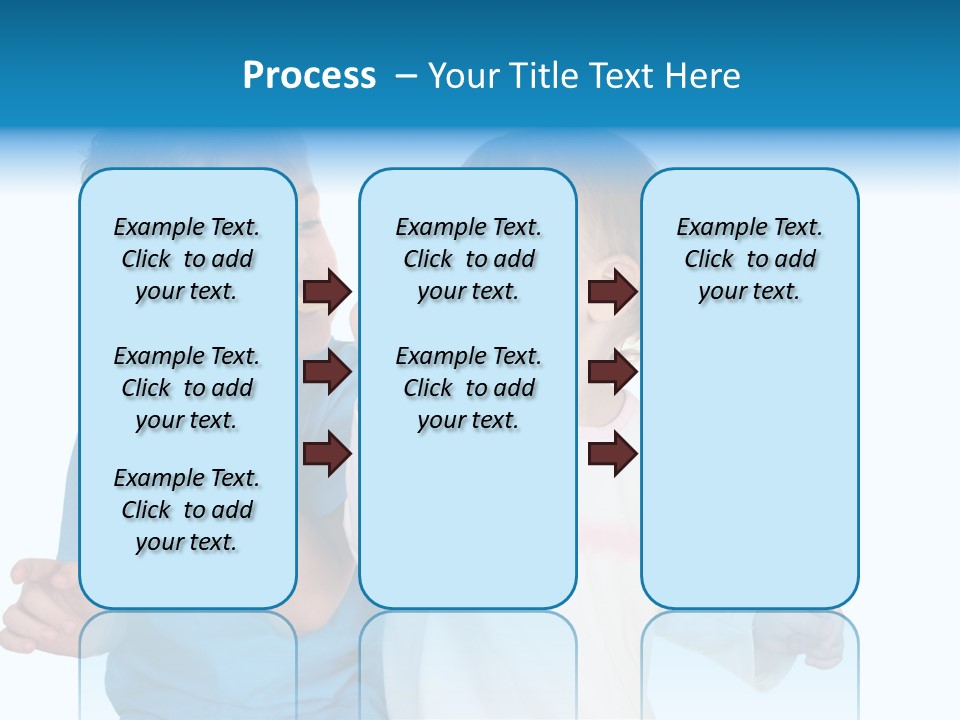 Process – Your Title Text Here

Example Text. Click to add your text.

Example Text. Click to add your text.

Example Text. Click to add your text.

Example Text. Click to add your text.

Example Text. Click to add your text.

Example Text. Click to add your text.